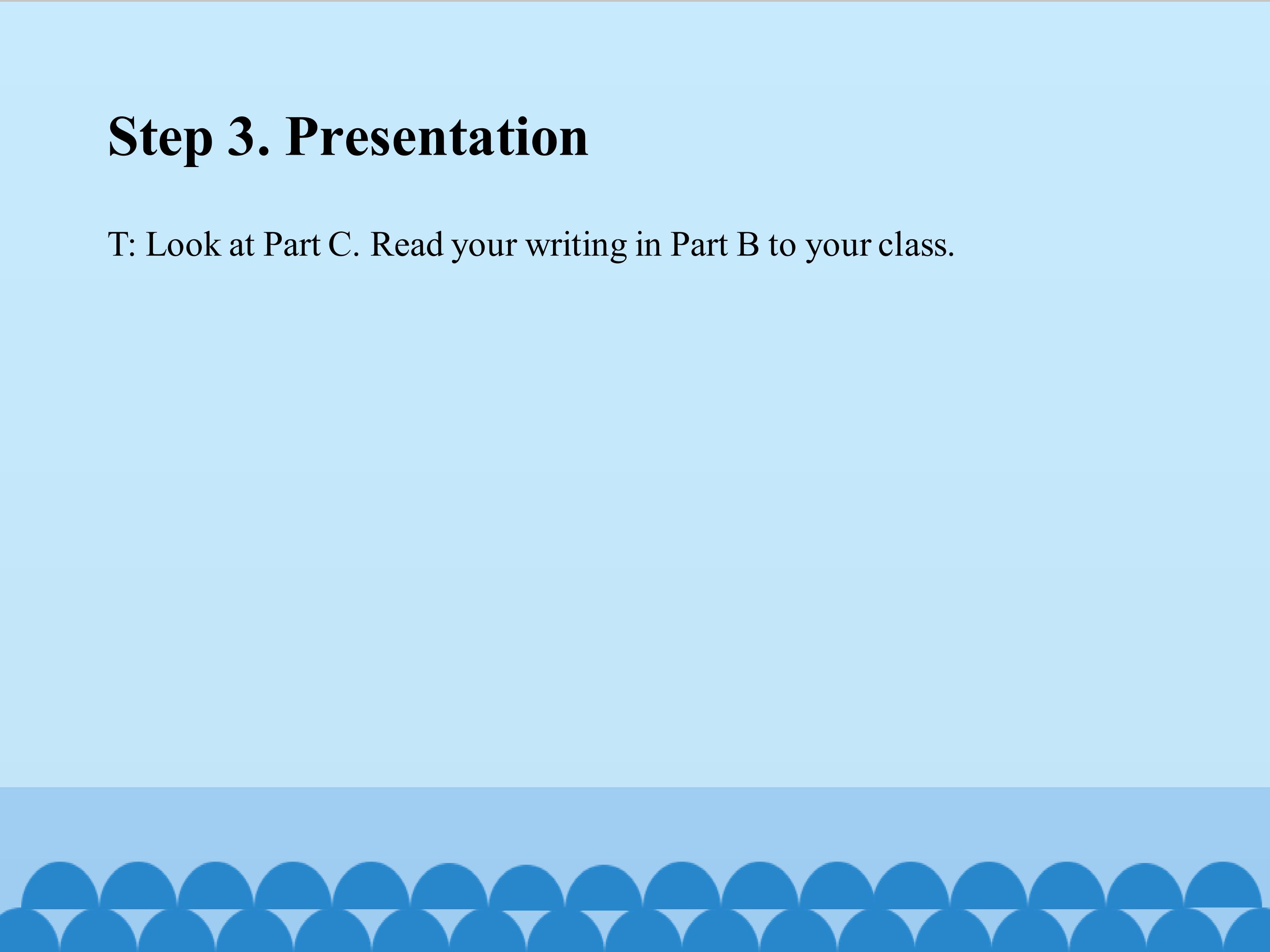 Step 3. Presentation

T: Look at Part C. Read your writing in Part B to your class.